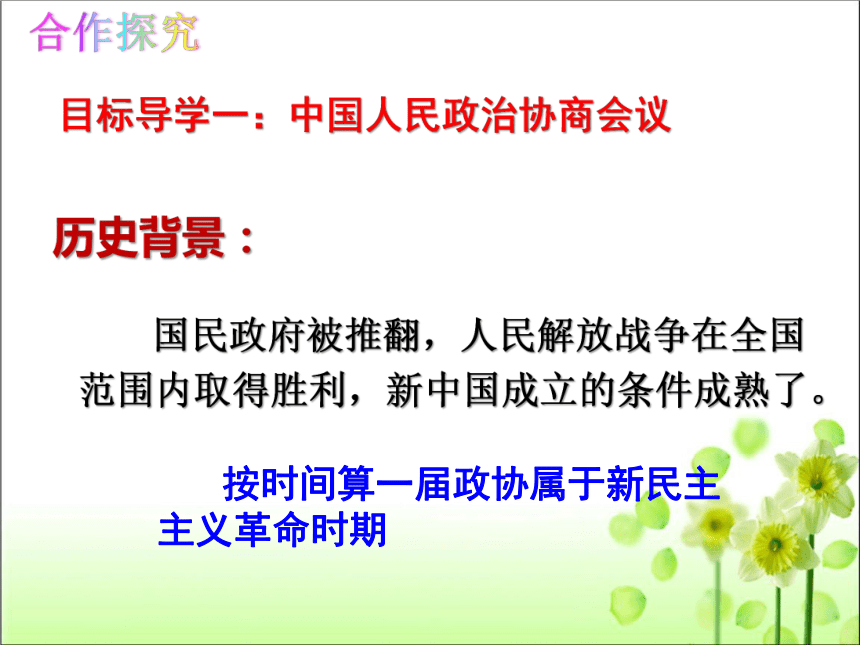 合作探究

目标导学一：中国人民政治协商会议

历史背景：

国民政府被推翻，人民解放战争在全国范围内取得胜利，新中国成立的条件成熟了。

按时间算一届政协属于新民主主义革命时期